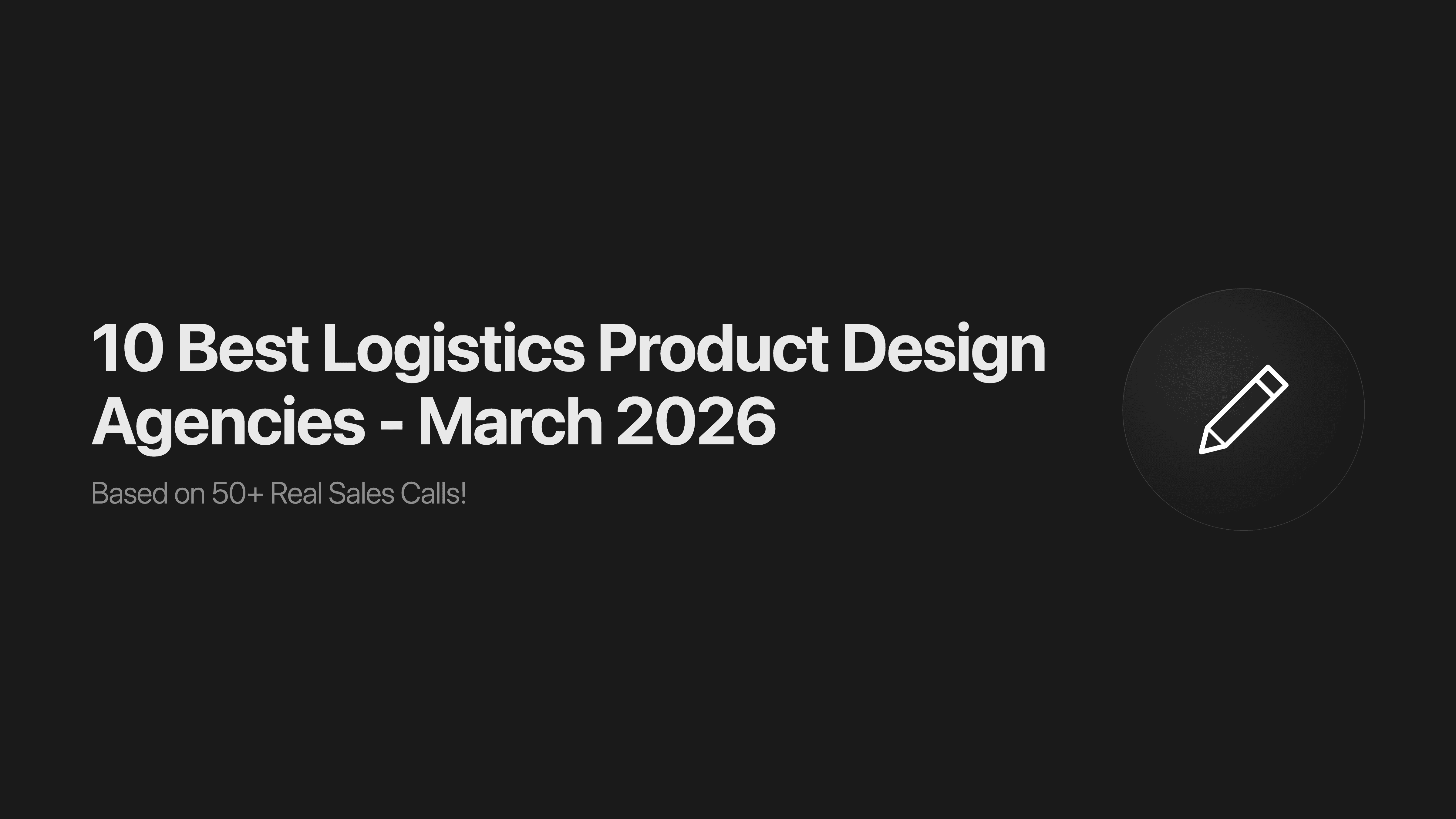 10 Best Logistics Product Design Agencies - March 2026

Based on 50+ Real Sales Calls!